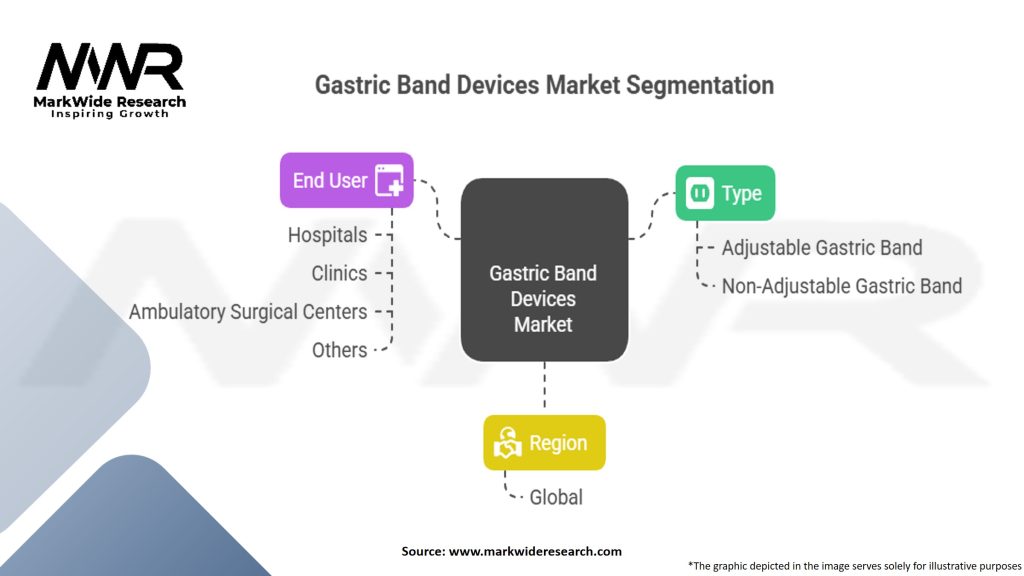 MWR
MarkWide Research
Inspiring Growth

Gastric Band Devices Market Segmentation

End User
Hospitals
Clinics
Ambulatory Surgical Centers
Others

Gastric Band Devices Market

Type
Adjustable Gastric Band
Non-Adjustable Gastric Band

Region
Global

Source: www.markwideresearch.com

*The graphic depicted in the image serves solely for illustrative purposes